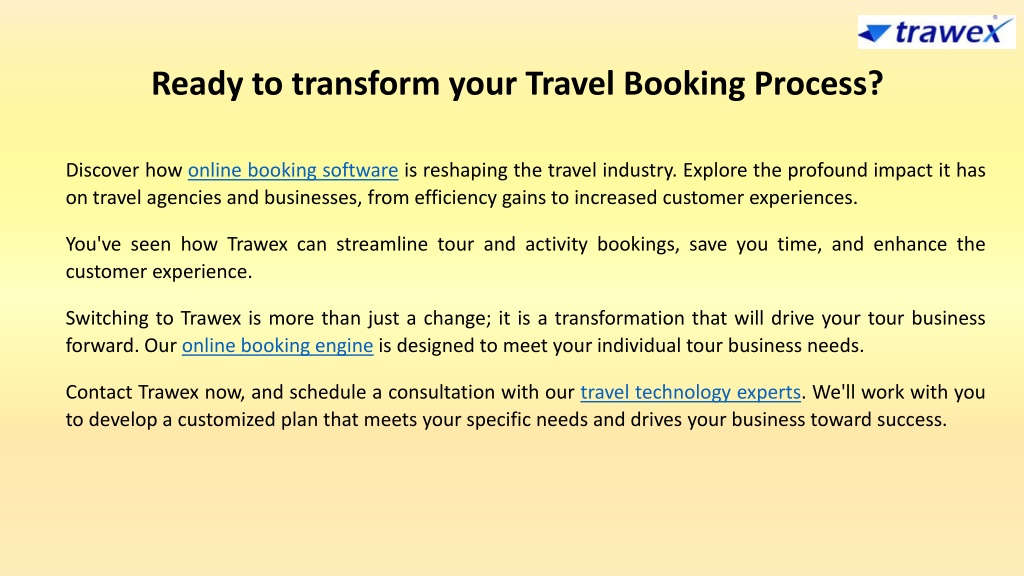 trawex

Ready to transform your Travel Booking Process?

Discover how online booking software is reshaping the travel industry. Explore the profound impact it has on travel agencies and businesses, from efficiency gains to increased customer experiences.

You've seen how Trawex can streamline tour and activity bookings, save you time, and enhance the customer experience.

Switching to Trawex is more than just a change; it is a transformation that will drive your tour business forward. Our online booking engine is designed to meet your individual tour business needs.

Contact Trawex now, and schedule a consultation with our travel technology experts. We'll work with you to develop a customized plan that meets your specific needs and drives your business toward success.